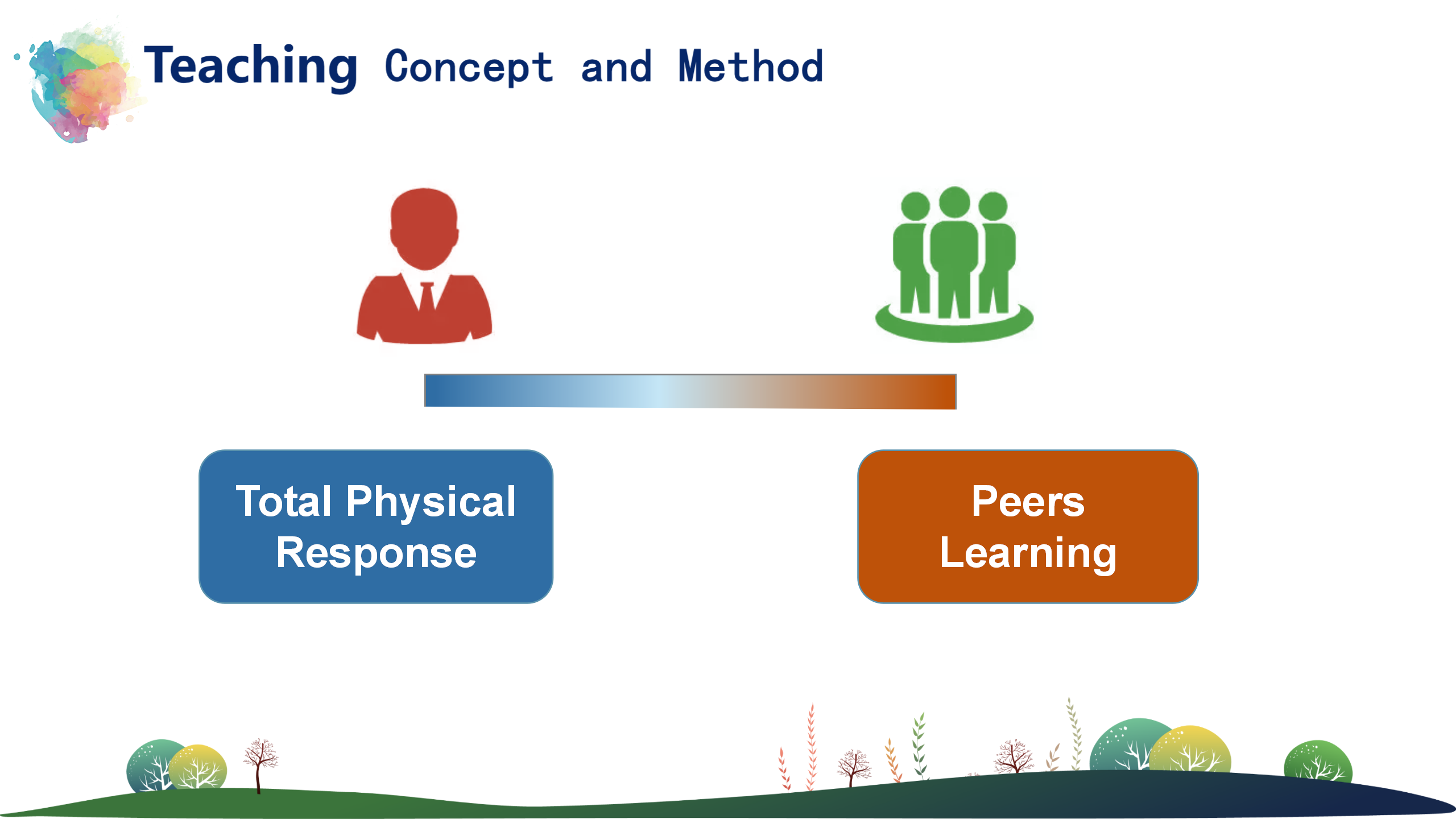 Teaching Concept and Method

Total Physical Response

Peers Learning